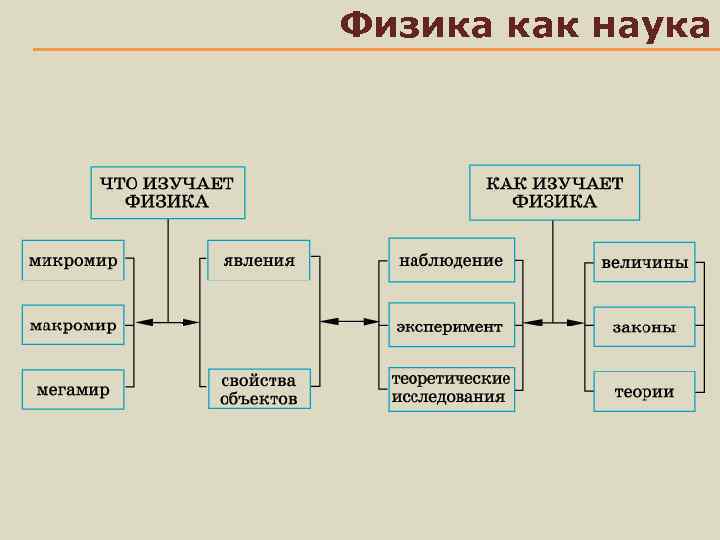 Физика как наука

ЧТО ИЗУЧАЕТ ФИЗИКА

микромир

макромир

мегамир

явления

свойства объектов

КАК ИЗУЧАЕТ ФИЗИКА

наблюдение

эксперимент

теоретические исследования

величины

законы

теории